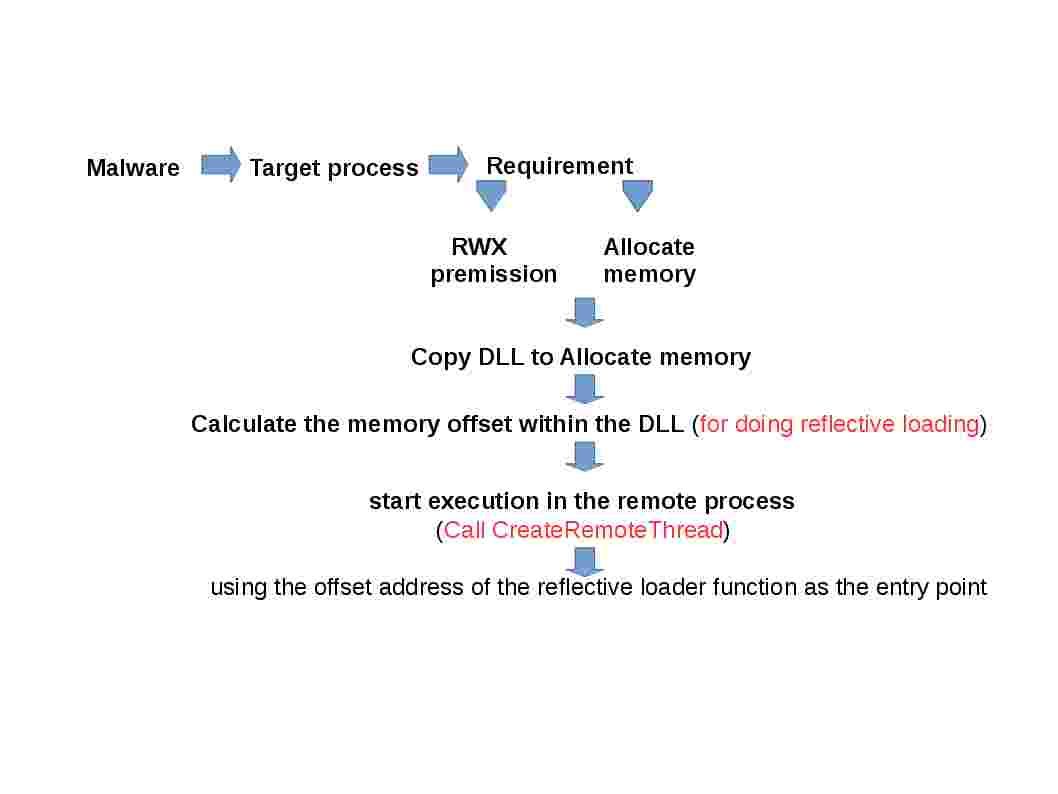 Malware Target process Requirement

RWX premission

Allocate memory

Copy DLL to Allocate memory

Calculate the memory offset within the DLL (for doing reflective loading)

start execution in the remote process
(Call CreateRemoteThread)

using the offset address of the reflective loader function as the entry point